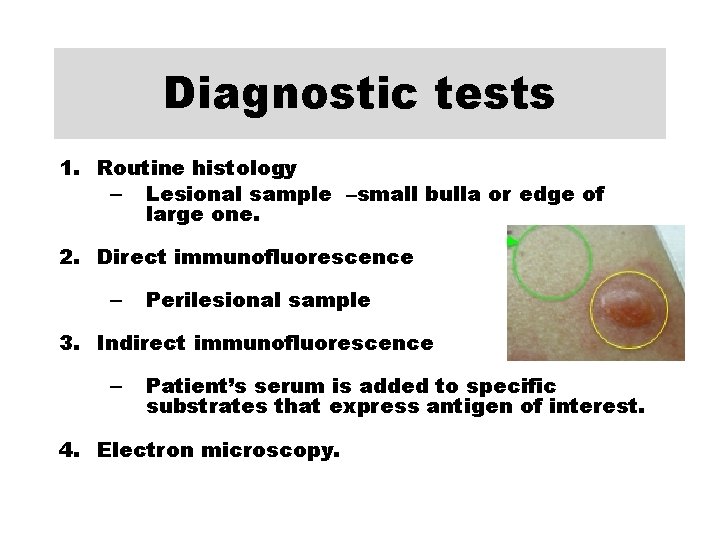 Diagnostic tests

1. Routine histology
– Lesional sample –small bulla or edge of large one.

2. Direct immunofluorescence
– Perilesional sample

3. Indirect immunofluorescence
– Patient's serum is added to specific substrates that express antigen of interest.

4. Electron microscopy.